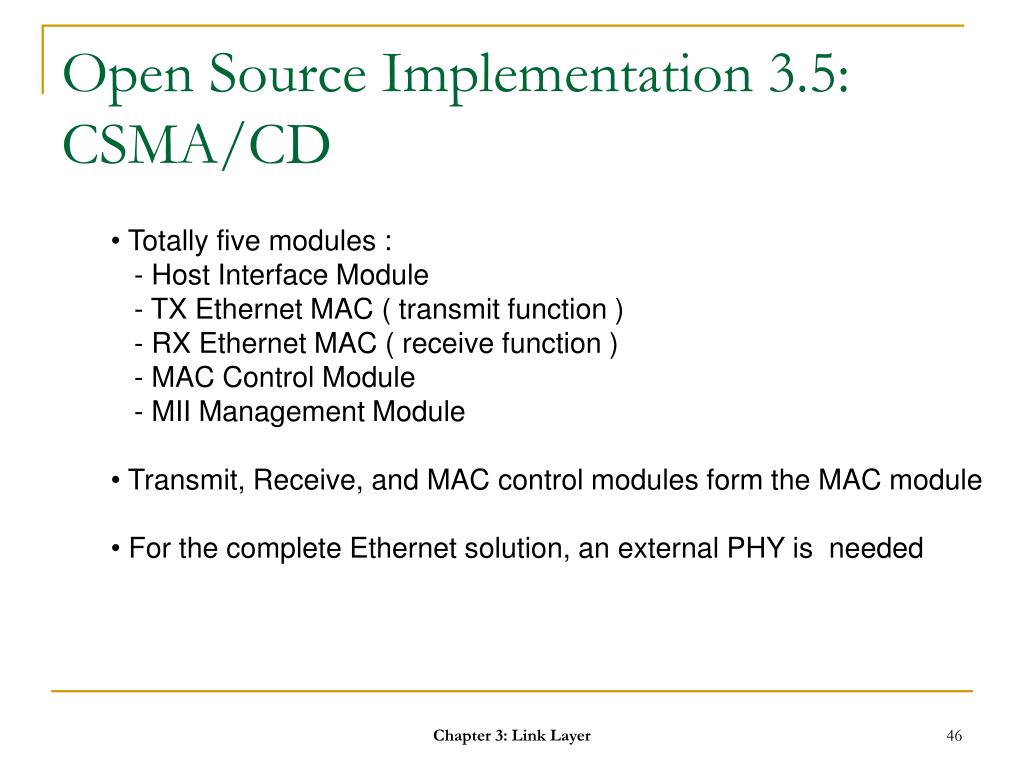 Open Source Implementation 3.5: CSMA/CD

• Totally five modules :
- Host Interface Module
- TX Ethernet MAC ( transmit function )
- RX Ethernet MAC ( receive function )
- MAC Control Module
- MII Management Module

• Transmit, Receive, and MAC control modules form the MAC module

• For the complete Ethernet solution, an external PHY is needed

Chapter 3: Link Layer

46